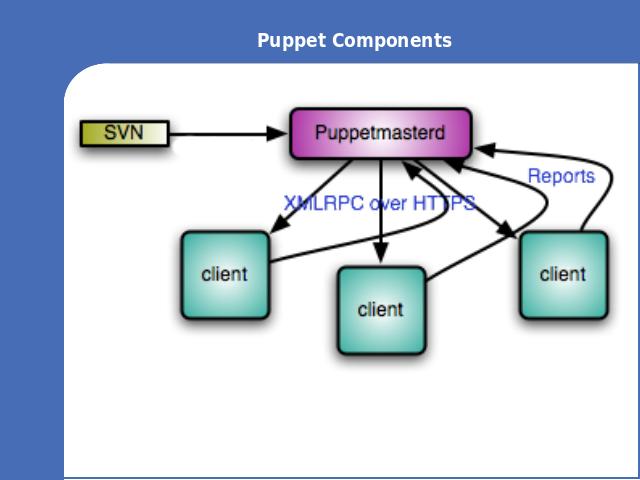 Puppet Components

SVN

Puppetmasterd

Reports

XMLRPC over HTTPS

client

client

client